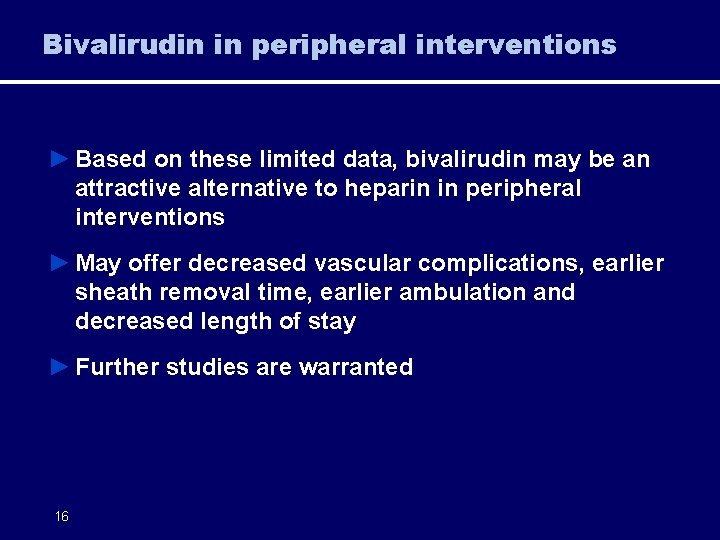 Bivalirudin in peripheral interventions

► Based on these limited data, bivalirudin may be an attractive alternative to heparin in peripheral interventions

► May offer decreased vascular complications, earlier sheath removal time, earlier ambulation and decreased length of stay

► Further studies are warranted

16